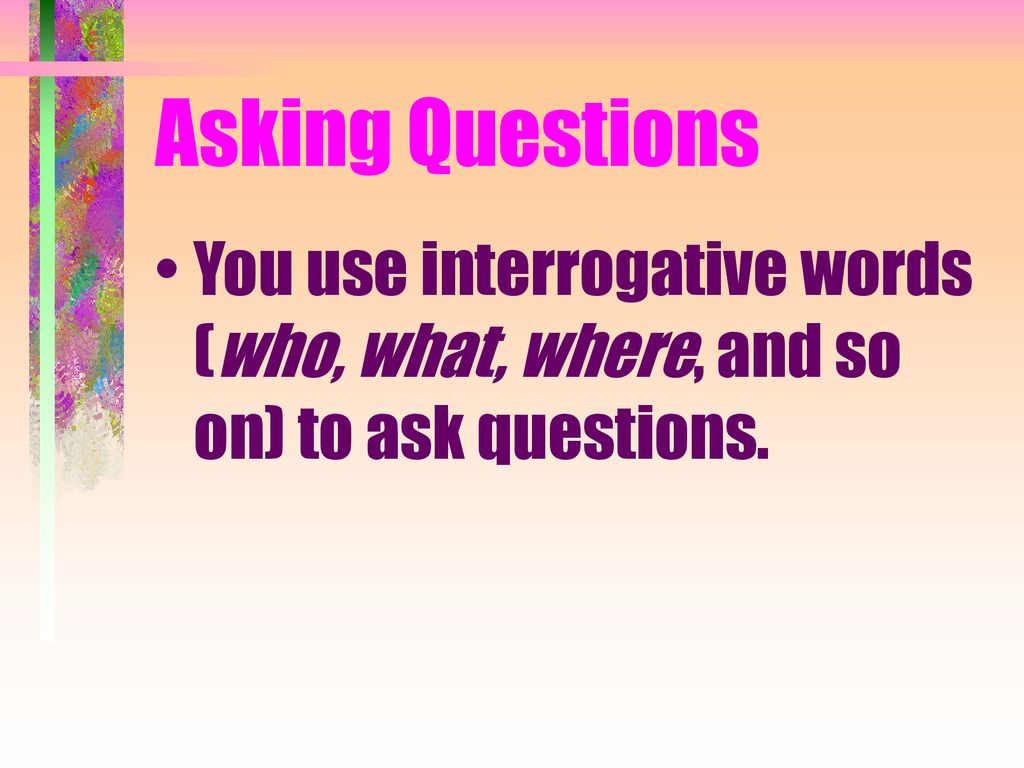 Asking Questions

• You use interrogative words (who, what, where, and so on) to ask questions.